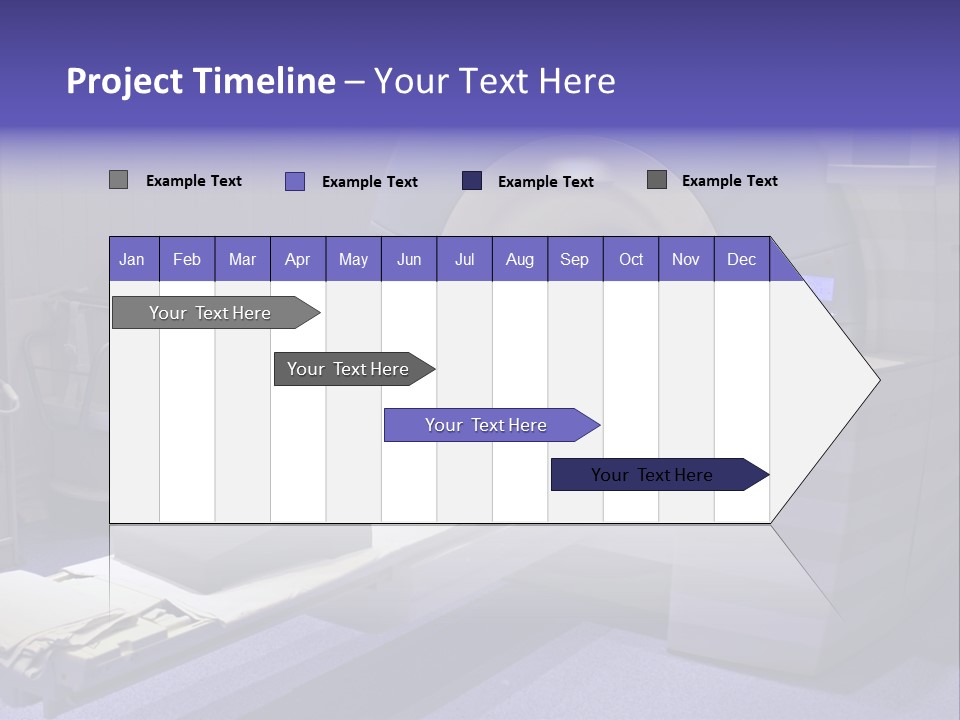 Project Timeline – Your Text Here

Example Text Example Text Example Text Example Text

| Jan | Feb | Mar | Apr | May | Jun | Jul | Aug | Sep | Oct | Nov | Dec |
|---|---|---|---|---|---|---|---|---|---|---|---|

Your Text Here

Your Text Here

Your Text Here

Your Text Here